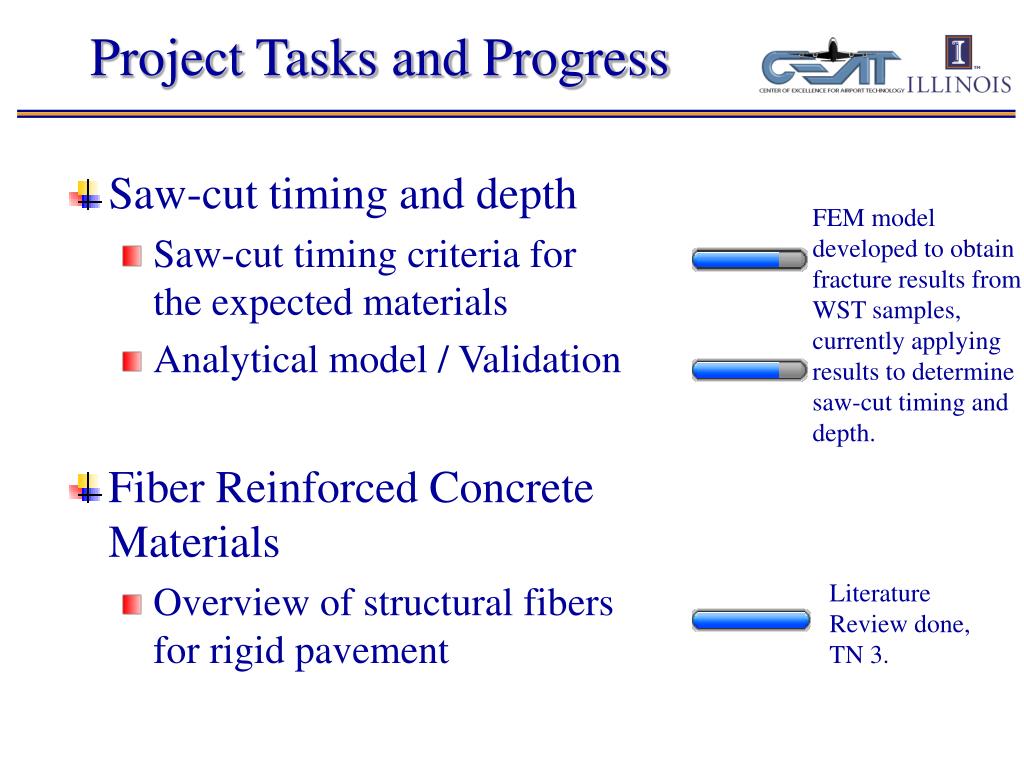 Project Tasks and Progress

CEAT
CENTER OF EXCELLENCE FOR AIRPORT TECHNOLOGY

I
ILLINOIS

Saw-cut timing and depth

Saw-cut timing criteria for the expected materials

Analytical model / Validation

FEM model developed to obtain fracture results from WST samples, currently applying results to determine saw-cut timing and depth.

Fiber Reinforced Concrete Materials

Overview of structural fibers for rigid pavement

Literature Review done, TN 3.